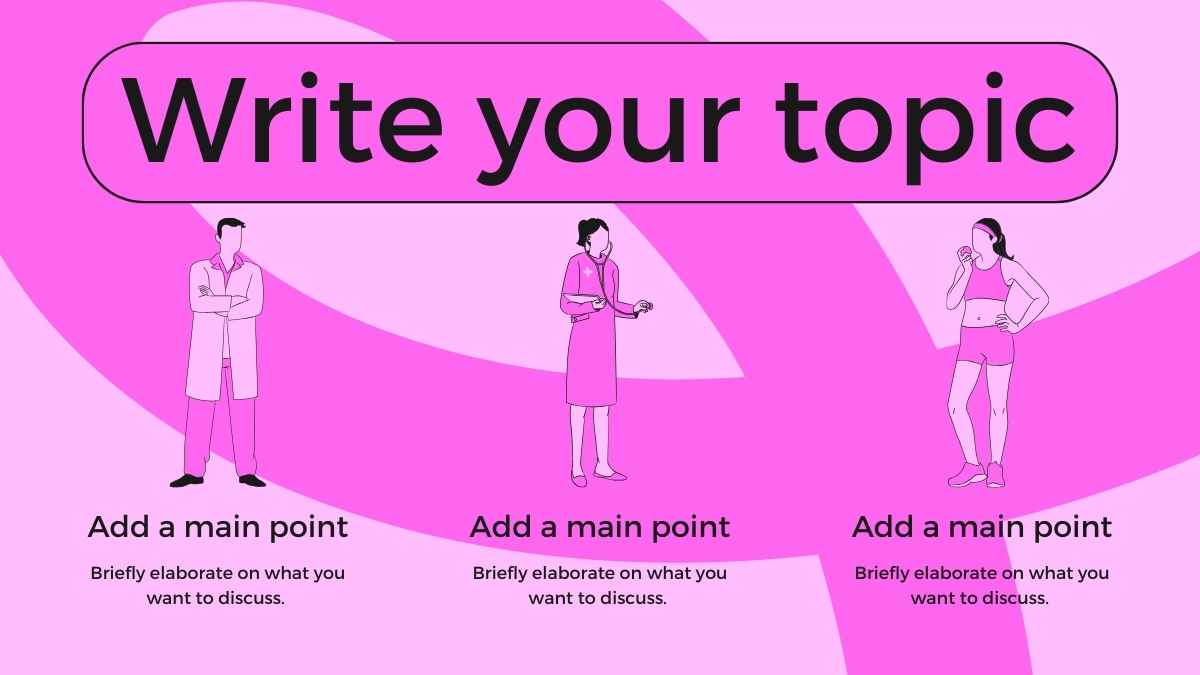 Write your topic

Add a main point

Briefly elaborate on what you want to discuss.

Add a main point

Briefly elaborate on what you want to discuss.

Add a main point

Briefly elaborate on what you want to discuss.